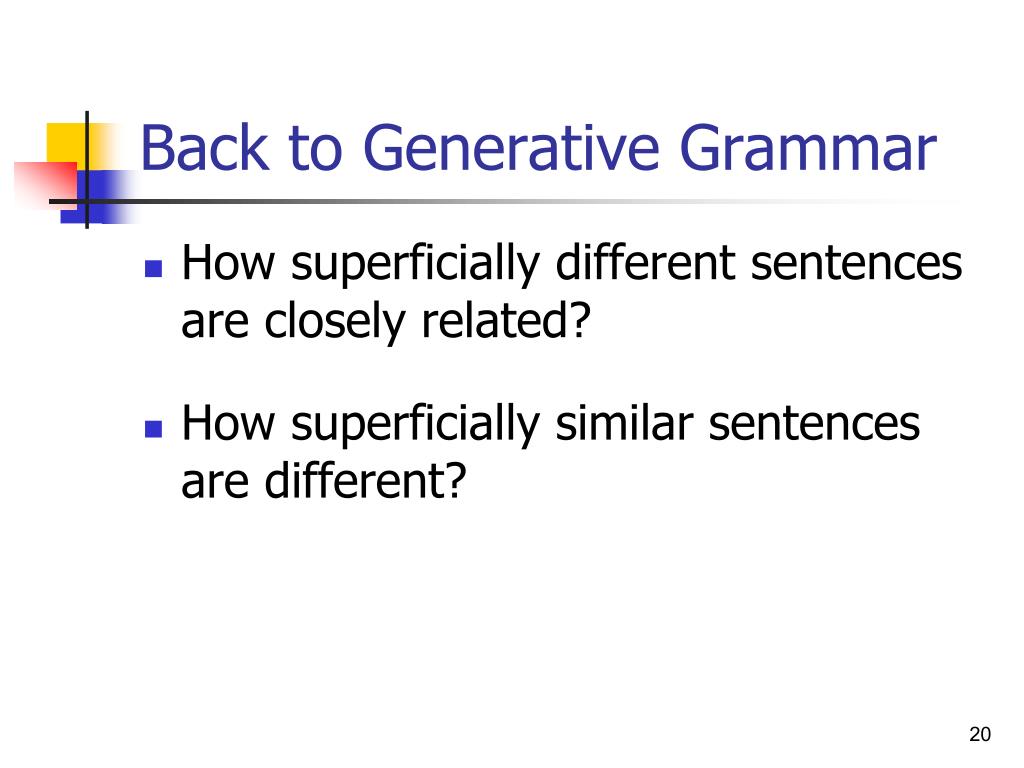 Back to Generative Grammar

- How superficially different sentences are closely related?
- How superficially similar sentences are different?

20